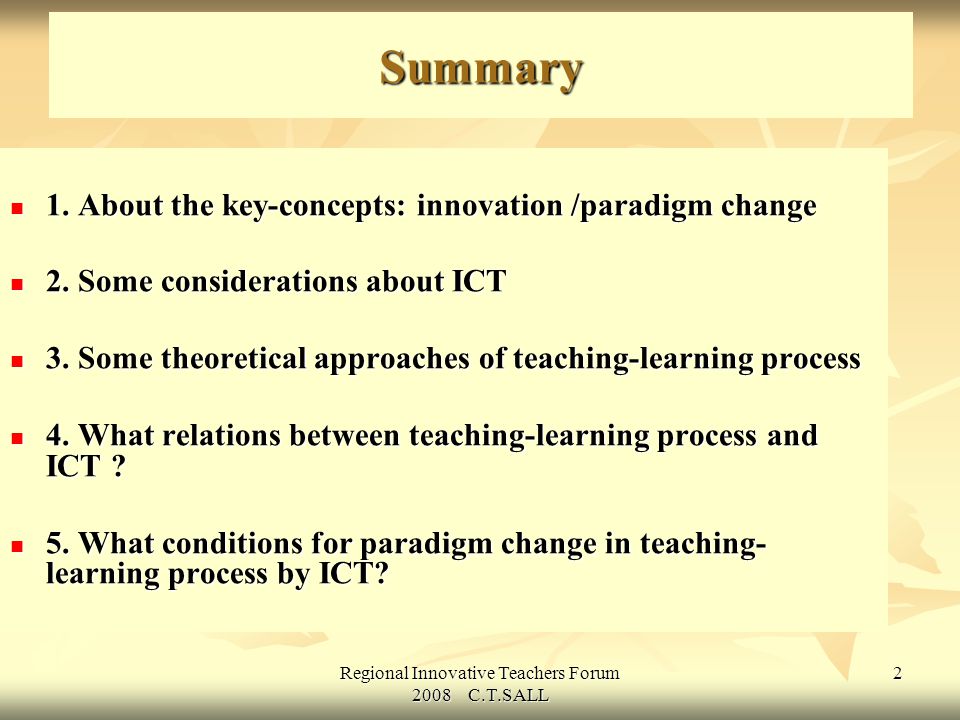 Summary

1. About the key-concepts: innovation /paradigm change

2. Some considerations about ICT

3. Some theoretical approaches of teaching-learning process

4. What relations between teaching-learning process and ICT ?

5. What conditions for paradigm change in teaching-learning process by ICT?

Regional Innovative Teachers Forum 2008 C.T.SALL

2